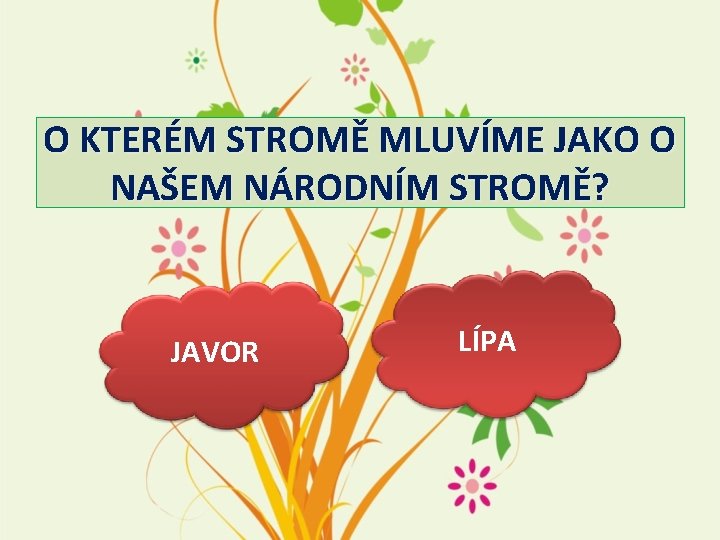 O KTERÉM STROMĚ MLUVÍME JAKO O NAŠEM NÁRODNÍM STROMĚ?

JAVOR

LÍPA